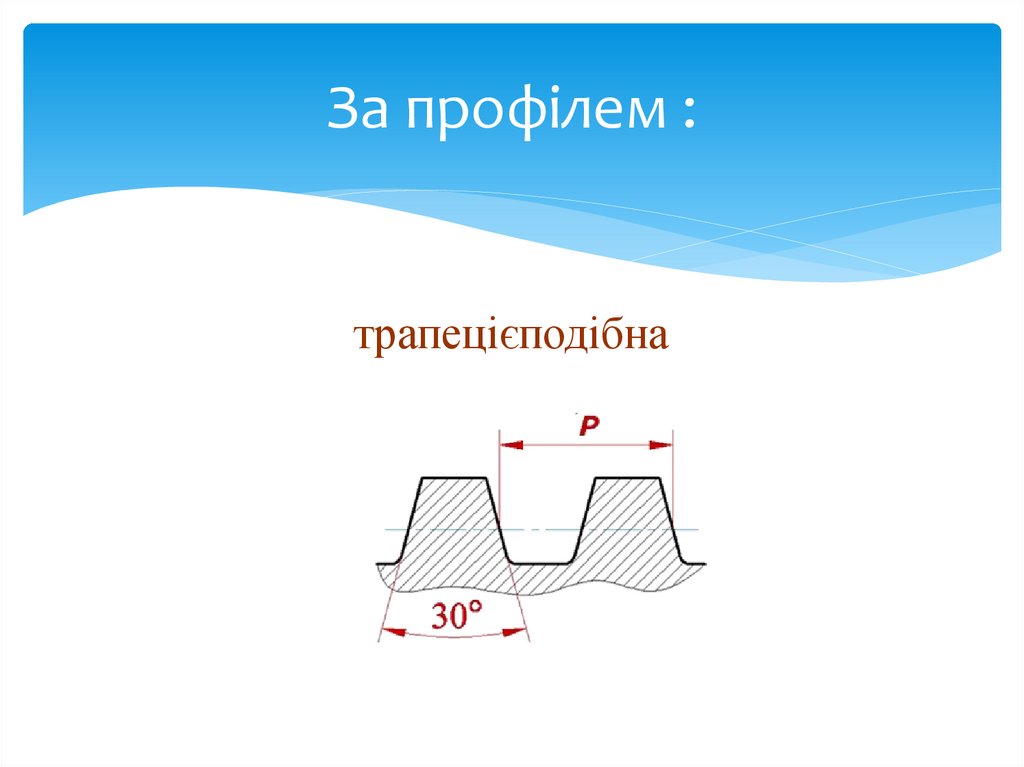 За профілем :

трапецієподібна

P

30°